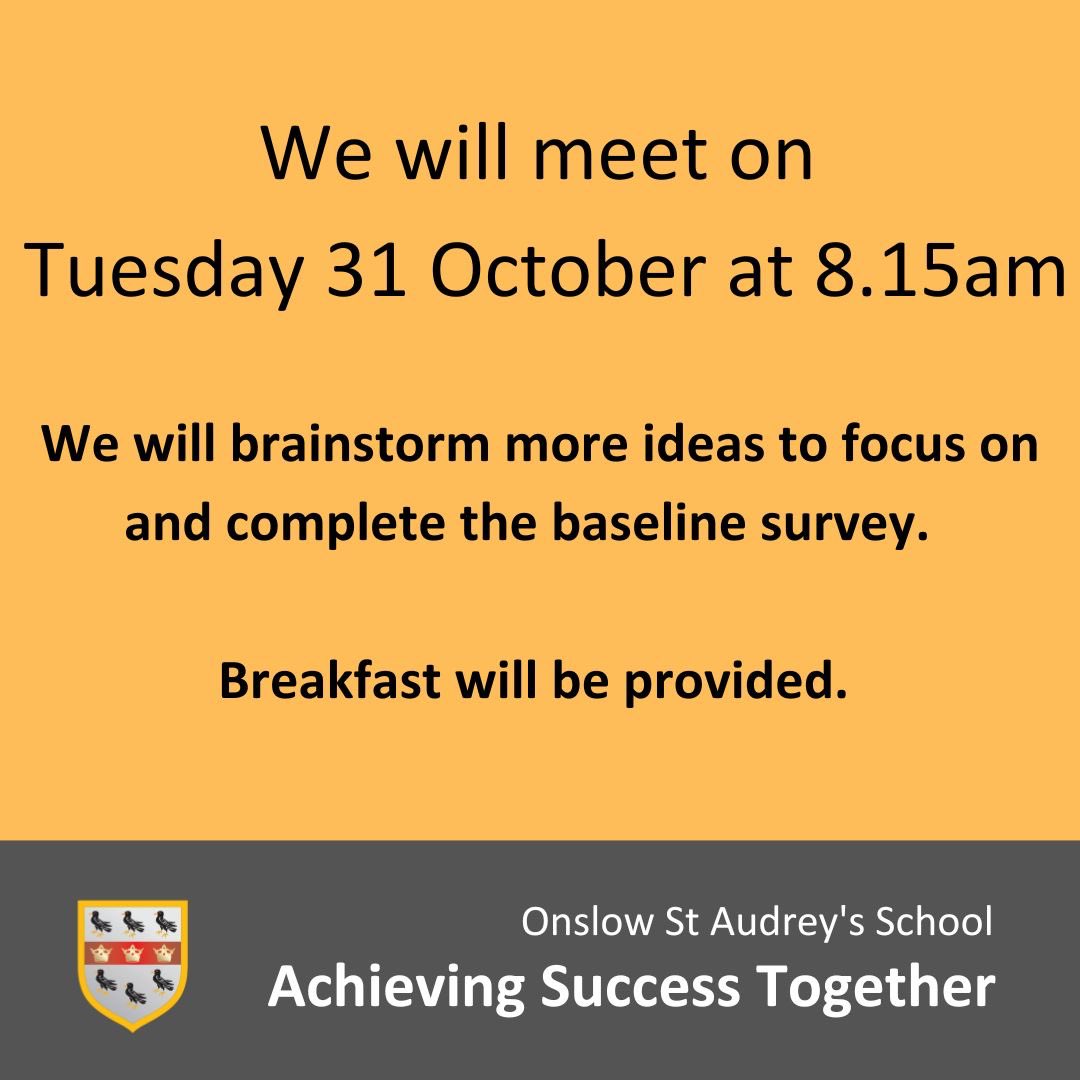 We will meet on
Tuesday 31 October at 8.15am

We will brainstorm more ideas to focus on and complete the baseline survey.

Breakfast will be provided.

Onslow St Audrey's School
Achieving Success Together